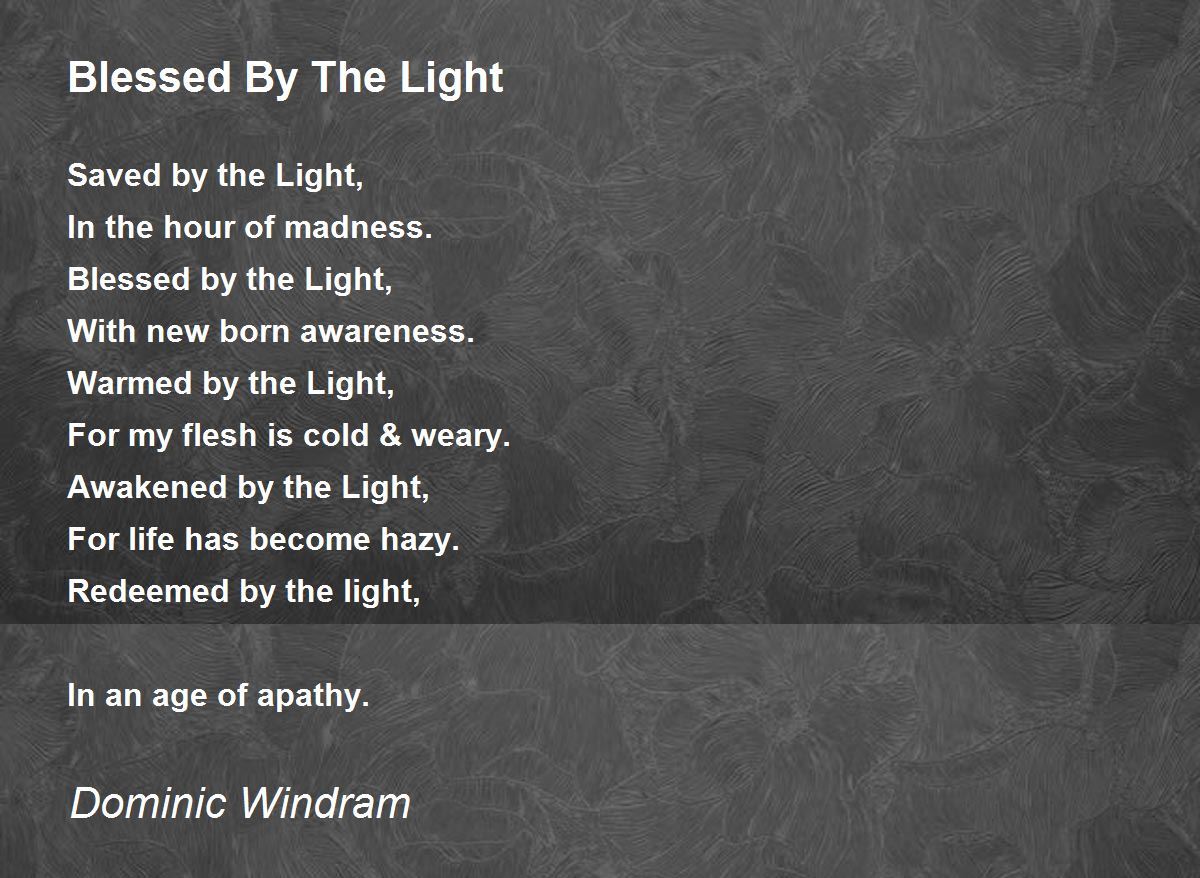 Blessed By The Light

Saved by the Light,
In the hour of madness.
Blessed by the Light,
With new born awareness.
Warmed by the Light,
For my flesh is cold & weary.
Awakened by the Light,
For life has become hazy.
Redeemed by the light,

In an age of apathy.

Dominic Windram